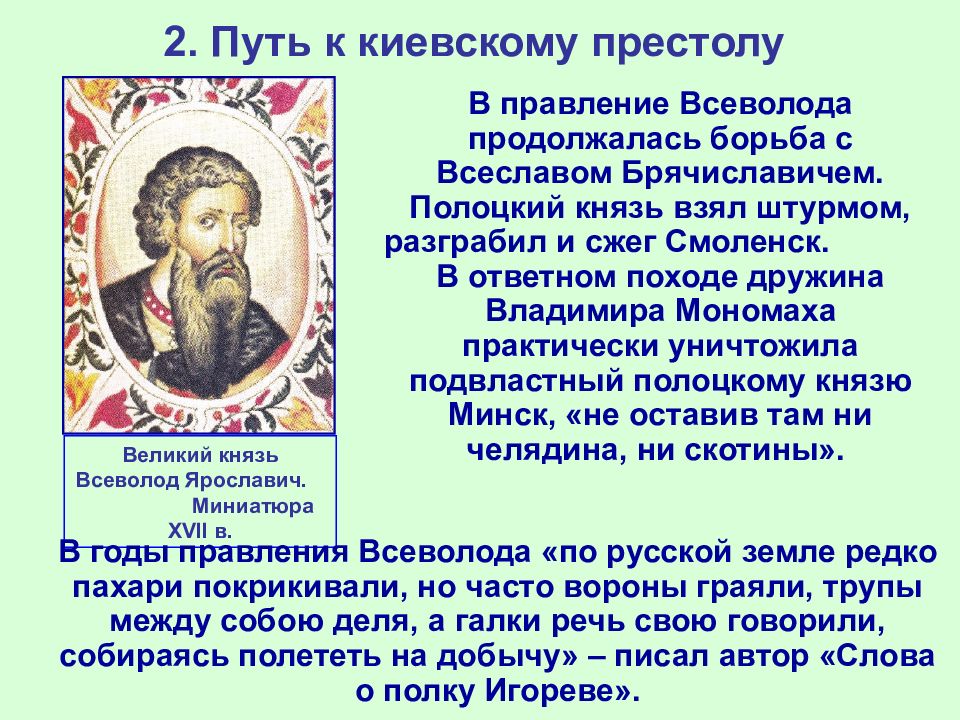 2. Путь к киевскому престолу

В правление Всеволода продолжалась борьба с Всеславом Брячиславичем. Полоцкий князь взял штурмом, разграбил и сжег Смоленск.

В ответном походе дружина Владимира Мономаха практически уничтожила подвластный полоцкому князю Минск, «не оставив там ни челядина, ни скотины».

Великий князь Всеволод Ярославич. Миниатюра XVII в.

В годы правления Всеволода «по русской земле редко пахари покрикивали, но часто вороны граяли, трупы между собою деля, а галки речь свою говорили, собираясь полететь на добычу» – писал автор «Слова о полку Игореве».